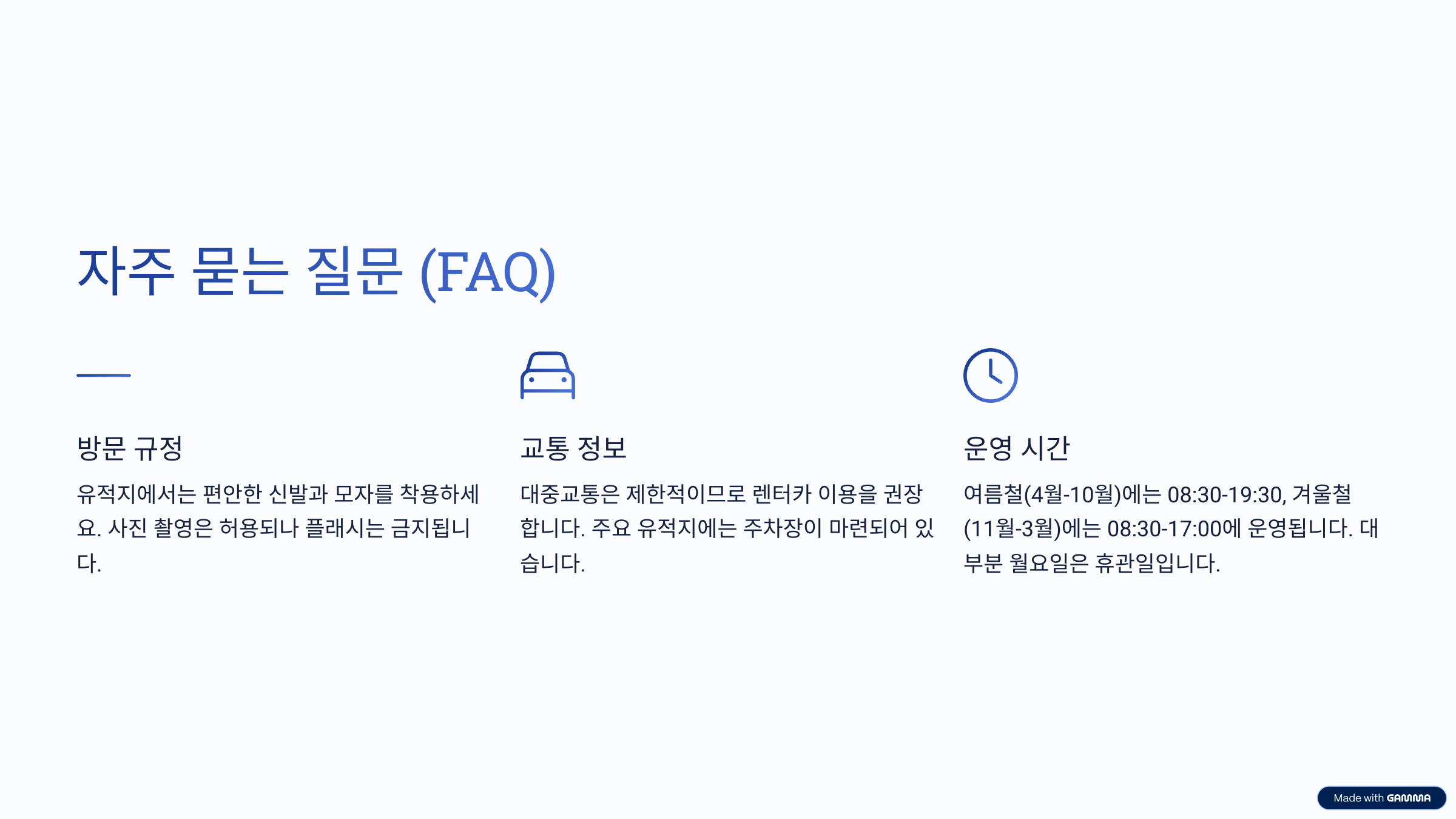 자주 묻는 질문 (FAQ)

방문 규정

유적지에서는 편안한 신발과 모자를 착용하세요. 사진 촬영은 허용되나 플래시는 금지됩니다.

교통 정보

대중교통은 제한적이므로 렌터카 이용을 권장합니다. 주요 유적지에는 주차장이 마련되어 있습니다.

운영 시간

여름철(4월-10월)에는 08:30-19:30, 겨울철(11월-3월)에는 08:30-17:00에 운영됩니다. 대부분 월요일은 휴관일입니다.

Made with GAMMA